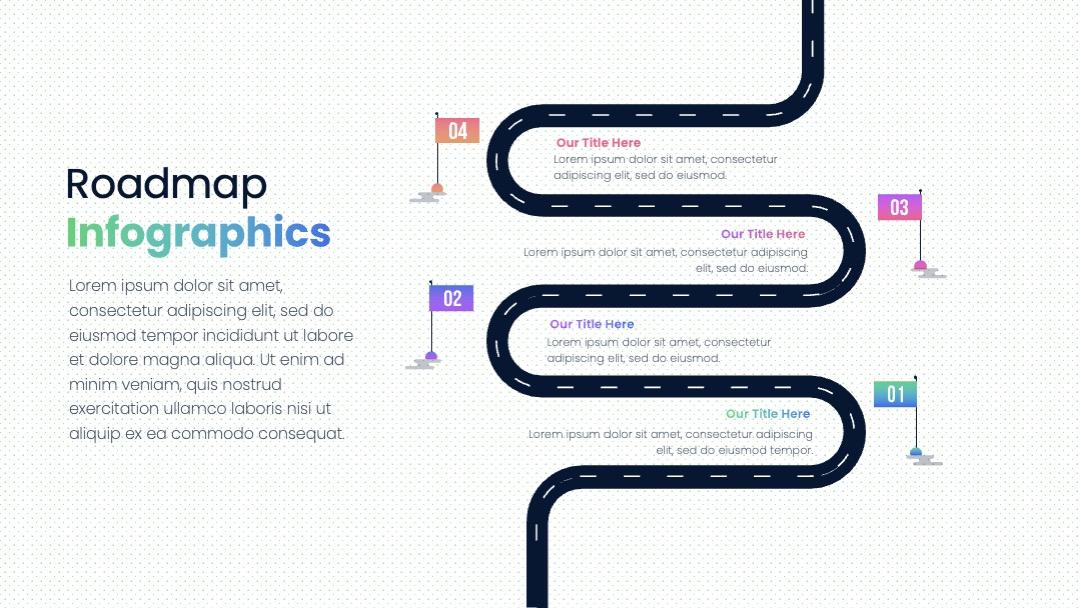 Roadmap
Infographics

Lorem ipsum dolor sit amet, consectetur adipiscing elit, sed do eiusmod tempor incididunt ut labore et dolore magna aliqua. Ut enim ad minim veniam, quis nostrud exercitation ullamco laboris nisi ut aliquip ex ea commodo consequat.

04
Our Title Here
Lorem ipsum dolor sit amet, consectetur adipiscing elit, sed do eiusmod.

03
Our Title Here
Lorem ipsum dolor sit amet, consectetur adipiscing elit, sed do eiusmod.

02
Our Title Here
Lorem ipsum dolor sit amet, consectetur adipiscing elit, sed do eiusmod.

01
Our Title Here
Lorem ipsum dolor sit amet, consectetur adipiscing elit, sed do eiusmod tempor.